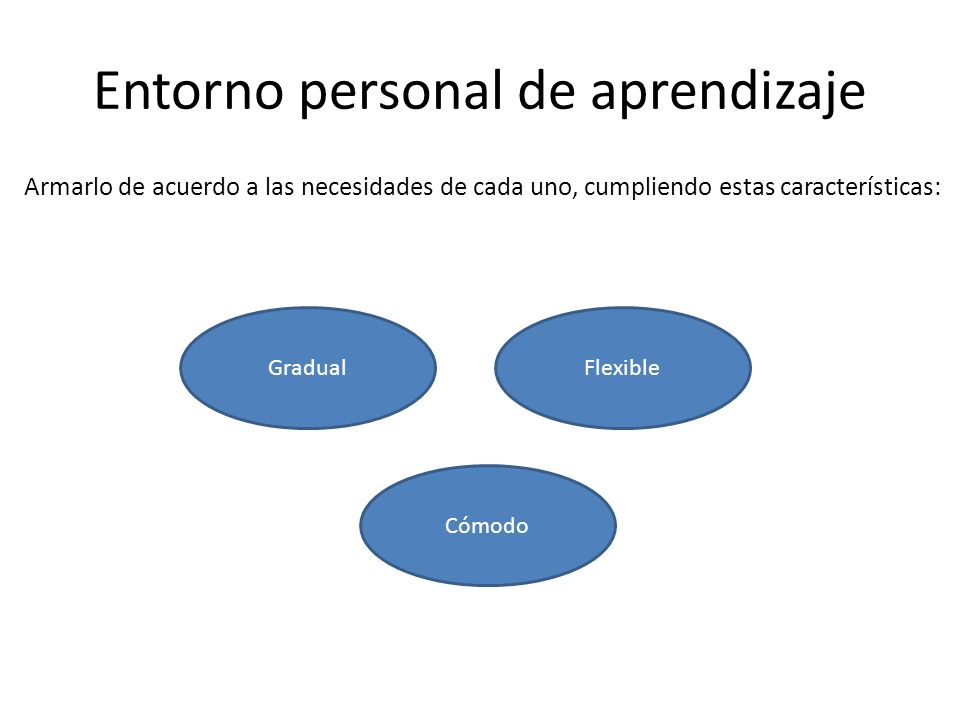 Entorno personal de aprendizaje

Armarlo de acuerdo a las necesidades de cada uno, cumpliendo estas características:

Gradual

Flexible

Cómodo